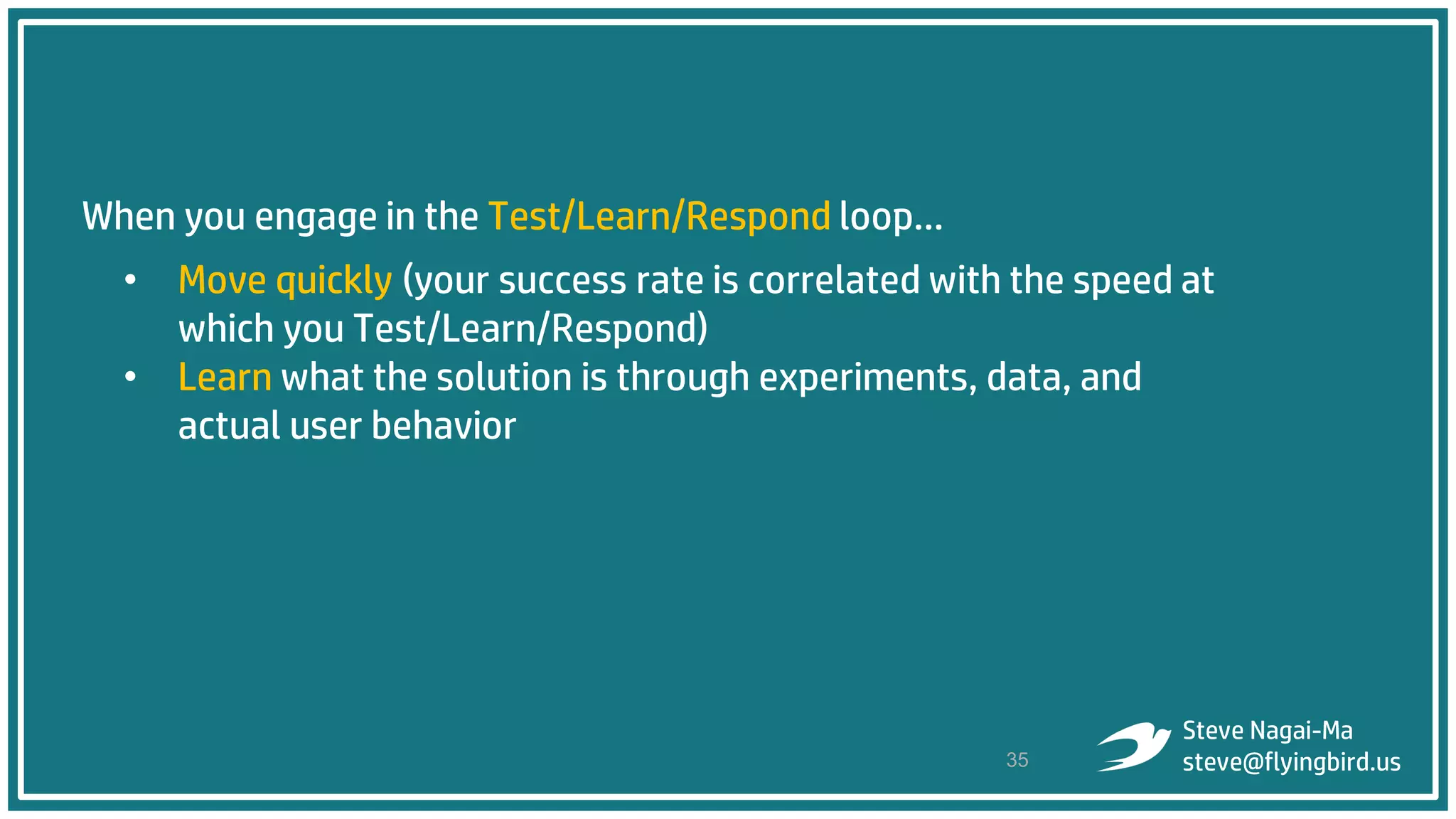 When you engage in the Test/Learn/Respond loop…

• Move quickly (your success rate is correlated with the speed at which you Test/Learn/Respond)
• Learn what the solution is through experiments, data, and actual user behavior

35

Steve Nagai-Ma
steve@flyingbird.us